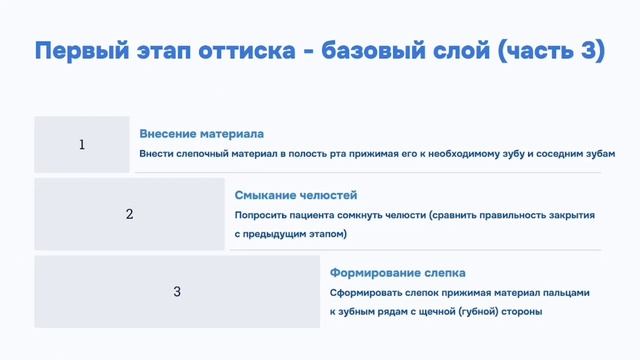 Первый этап оттиска - базовый слой (часть 3)

1

Внесение материала

Внести слепочный материал в полость рта прижимая его к необходимому зубу и соседним зубам

2

Смыкание челюстей

Попросить пациента сомкнуть челюсти (сравнить правильность закрытия с предыдущим этапом)

3

Формирование слепка

Сформировать слепок прижимая материал пальцами к зубным рядам с щечной (губной) стороны